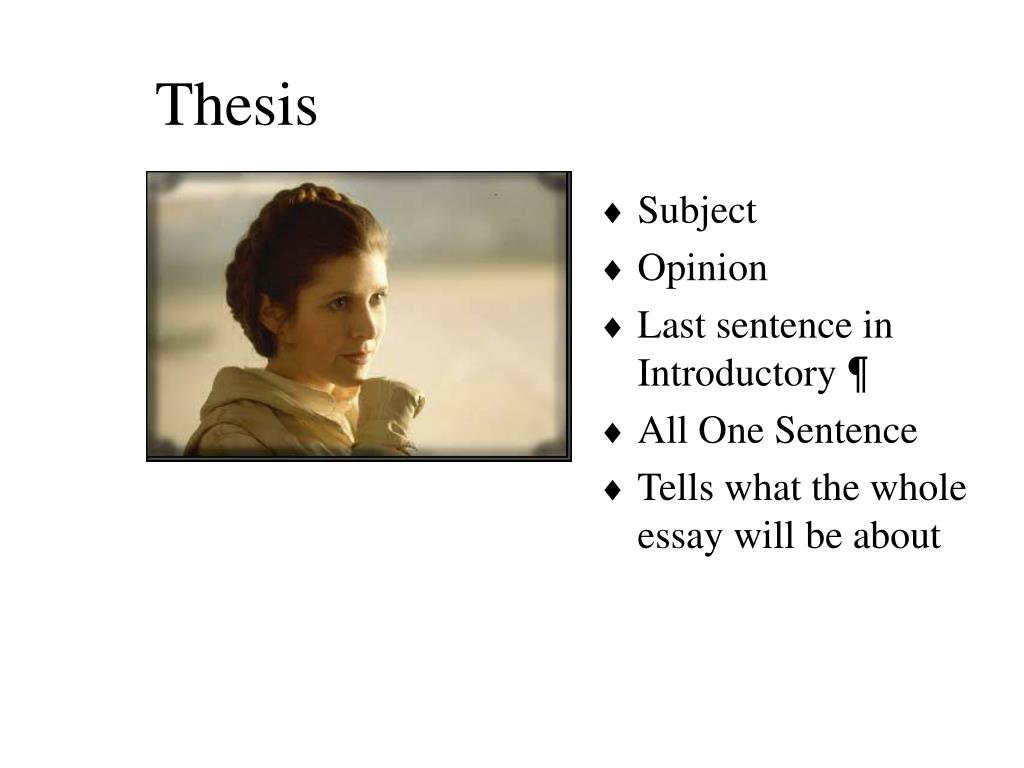 Thesis

♦ Subject
♦ Opinion
♦ Last sentence in Introductory ¶
♦ All One Sentence
♦ Tells what the whole essay will be about